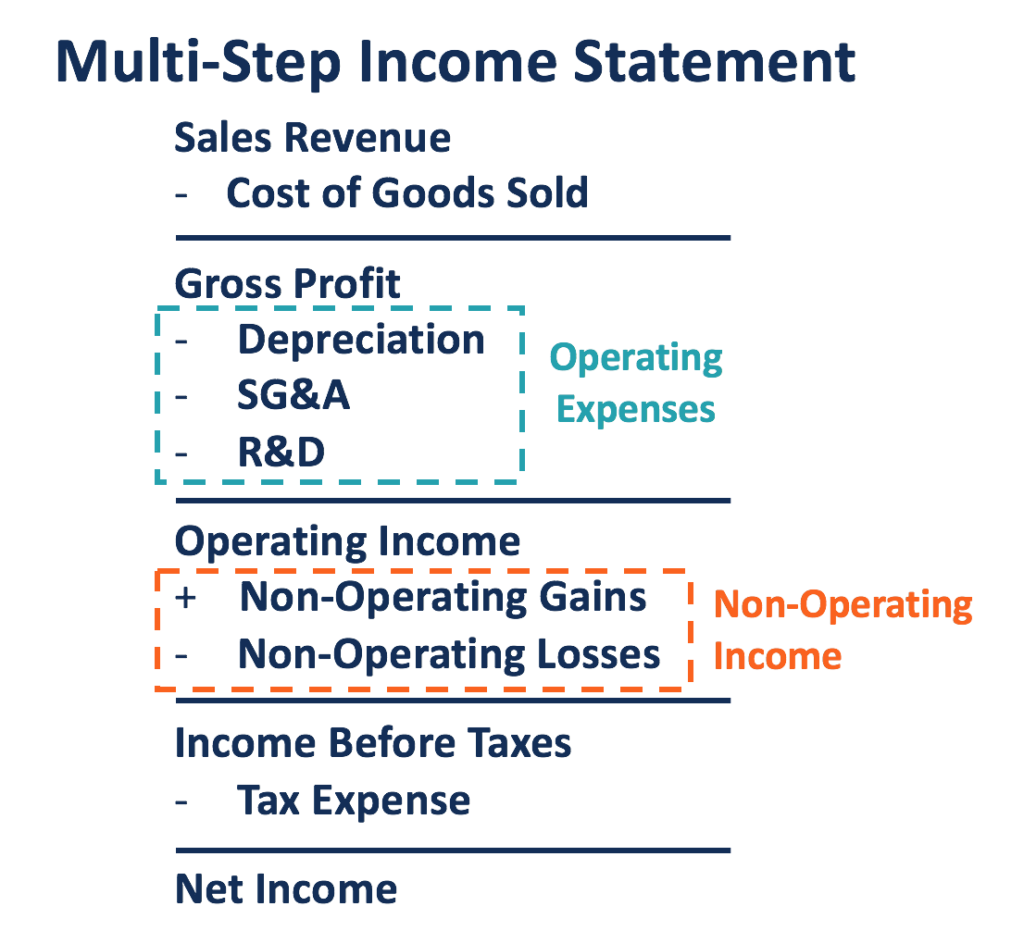 Multi-Step Income Statement

Sales Revenue
- Cost of Goods Sold

Gross Profit
- Depreciation
- SG&A
- R&D

Operating Expenses

Operating Income
+ Non-Operating Gains
- Non-Operating Losses

Non-Operating Income

Income Before Taxes
- Tax Expense

Net Income